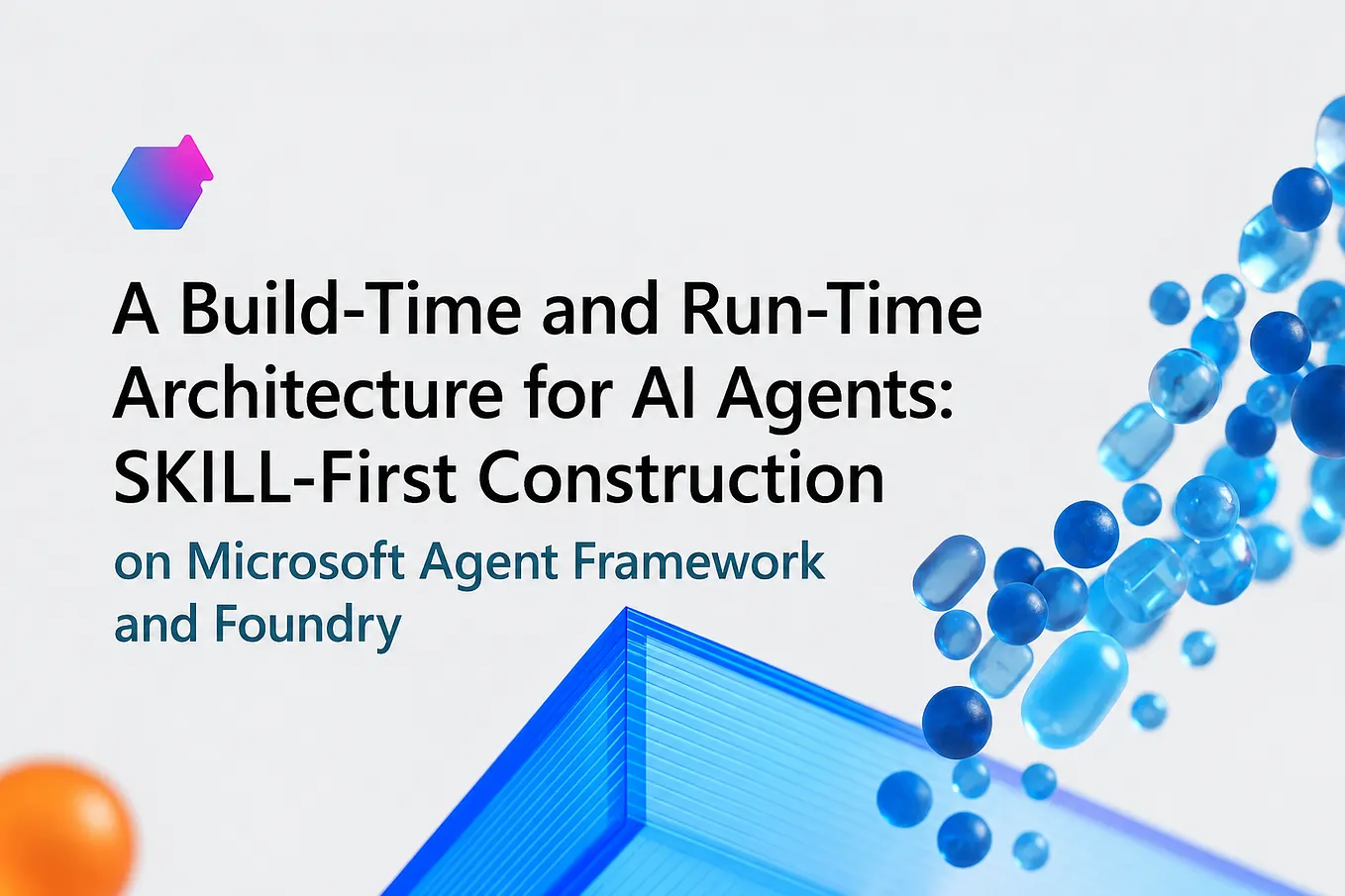 A Build-Time and Run-Time Architecture for AI Agents: SKILL-First Construction

on Microsoft Agent Framework and Foundry